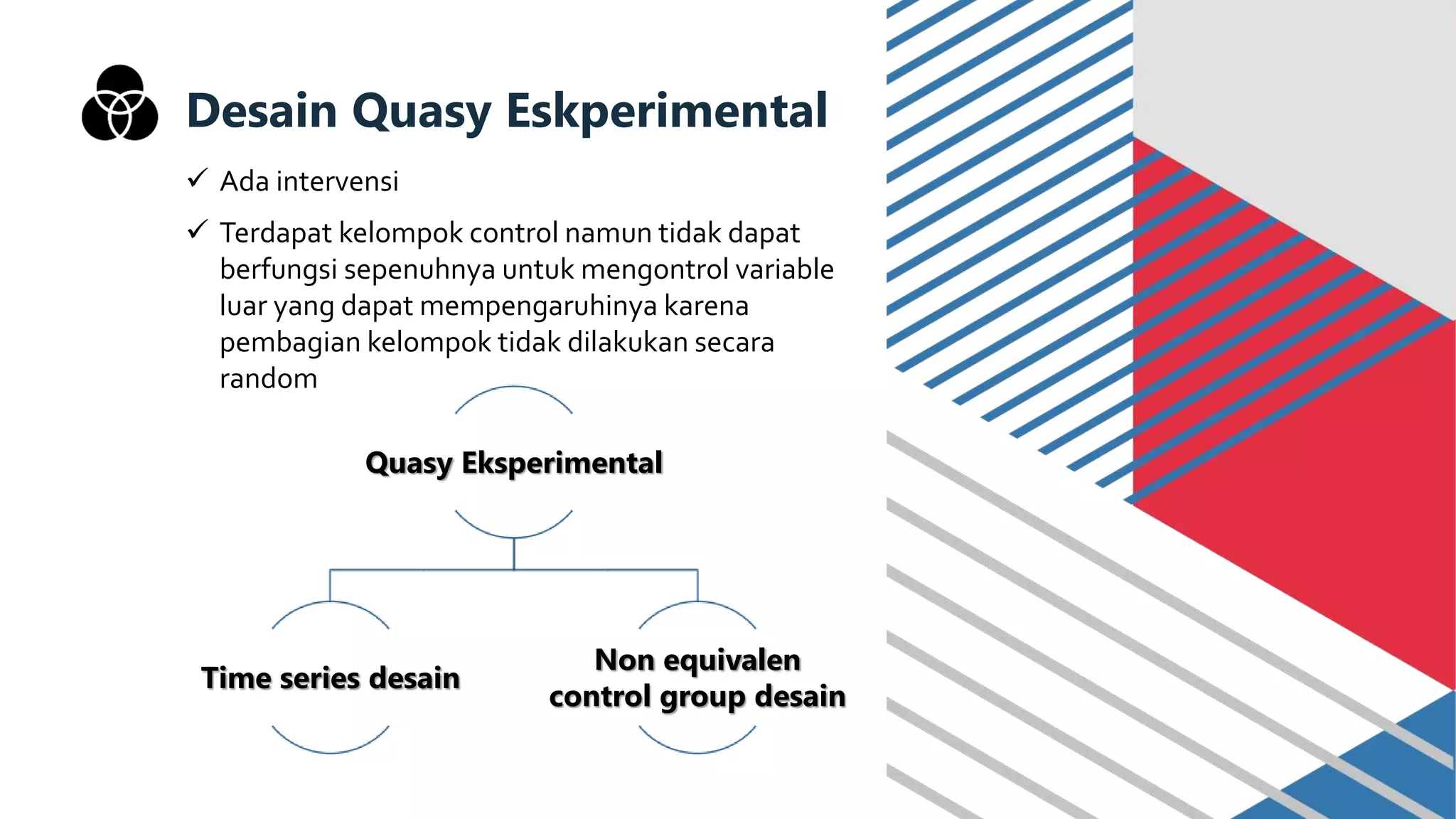 Desain Quasy Eskperimental

✓ Ada intervensi

✓ Terdapat kelompok control namun tidak dapat berfungsi sepenuhnya untuk mengontrol variable luar yang dapat mempengaruhinya karena pembagian kelompok tidak dilakukan secara random

Quasy Eksperimental

Time series desain

Non equivalen control group desain